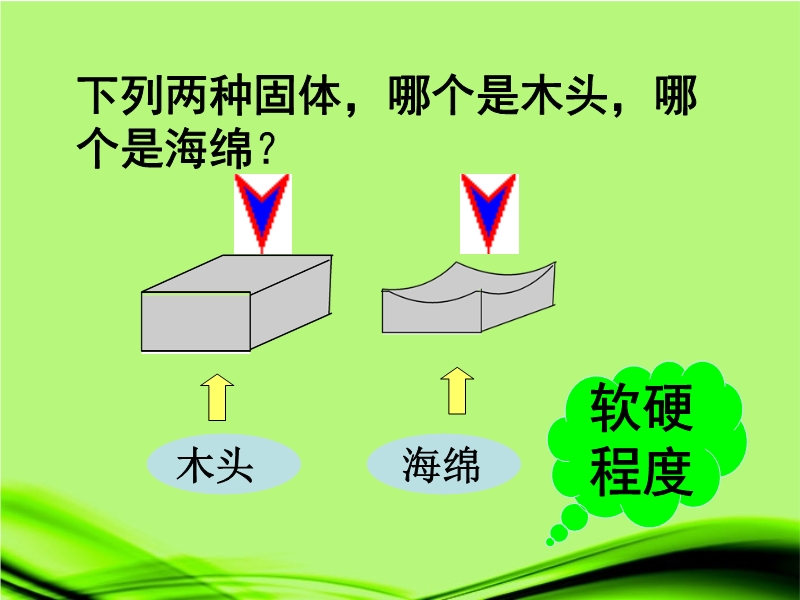 下列两种固体，哪个是木头，哪个是海绵？

木头

海绵

软硬程度